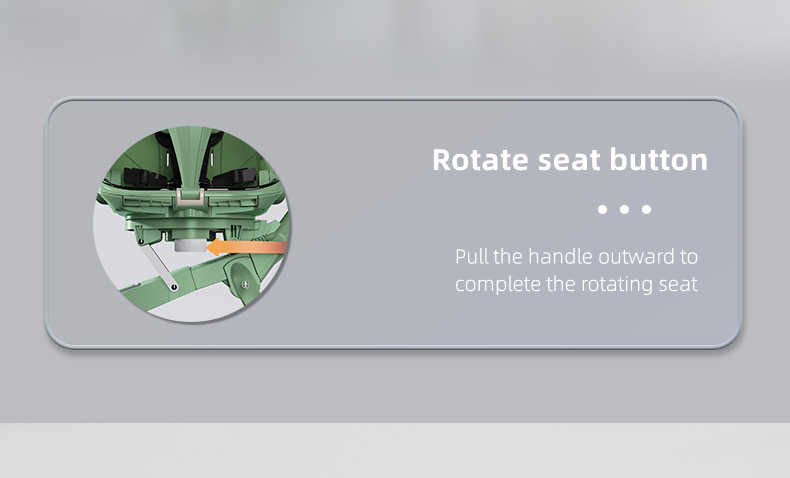 Rotate seat button

Pull the handle outward to complete the rotating seat